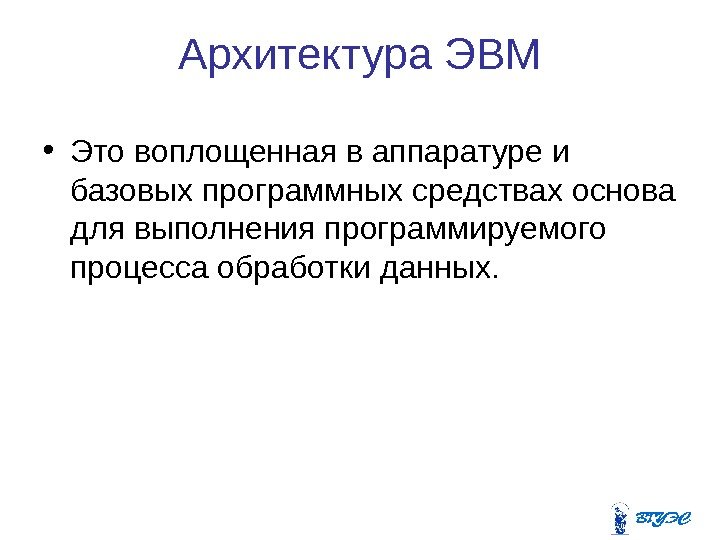 Архитектура ЭВМ

• Это воплощенная в аппаратуре и базовых программных средствах основа для выполнения программируемого процесса обработки данных.

ВГУЭС